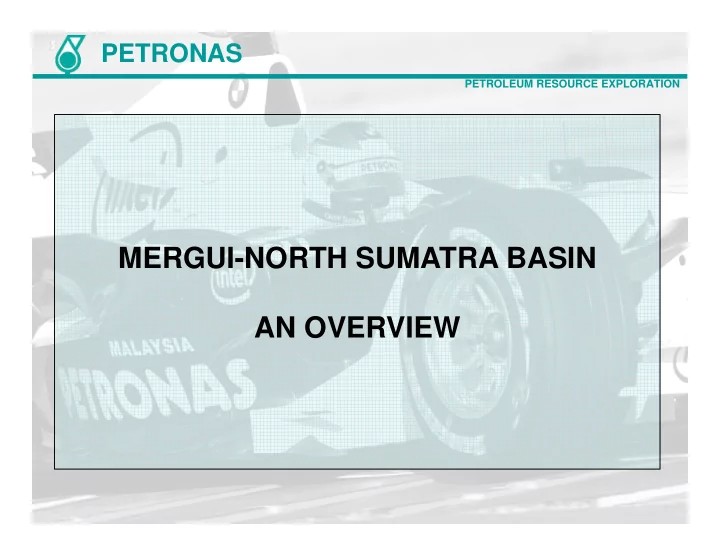 PETRONAS

PETROLEUM RESOURCE EXPLORATION

MERGUI-NORTH SUMATRA BASIN

AN OVERVIEW

intel

MALAYSIA

PETRONAS